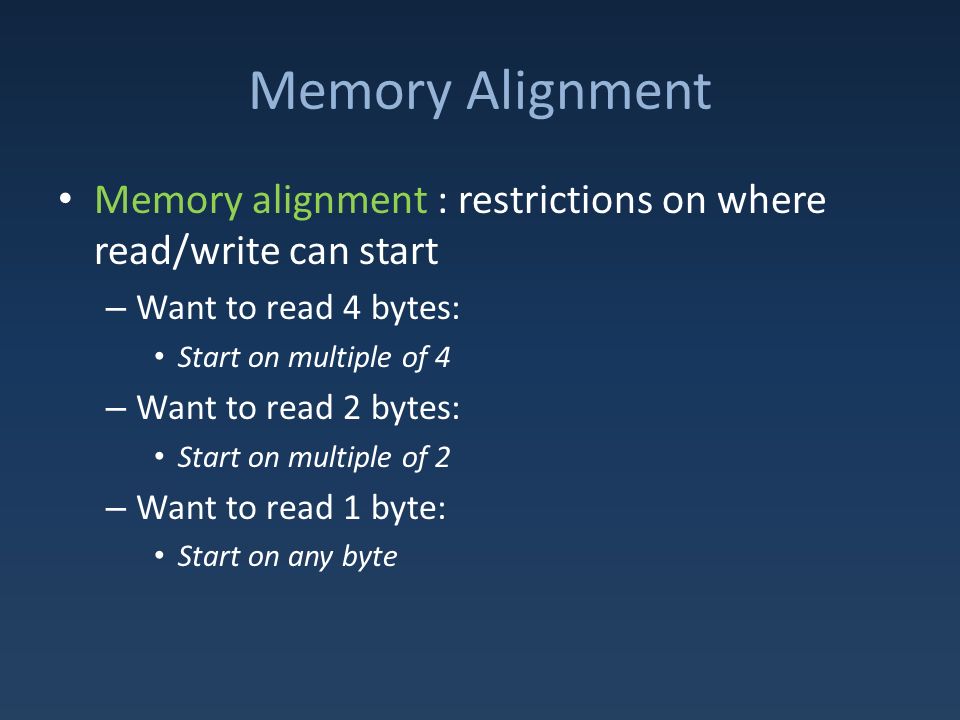 Memory Alignment

• Memory alignment : restrictions on where read/write can start

– Want to read 4 bytes:

• Start on multiple of 4

– Want to read 2 bytes:

• Start on multiple of 2

– Want to read 1 byte:

• Start on any byte